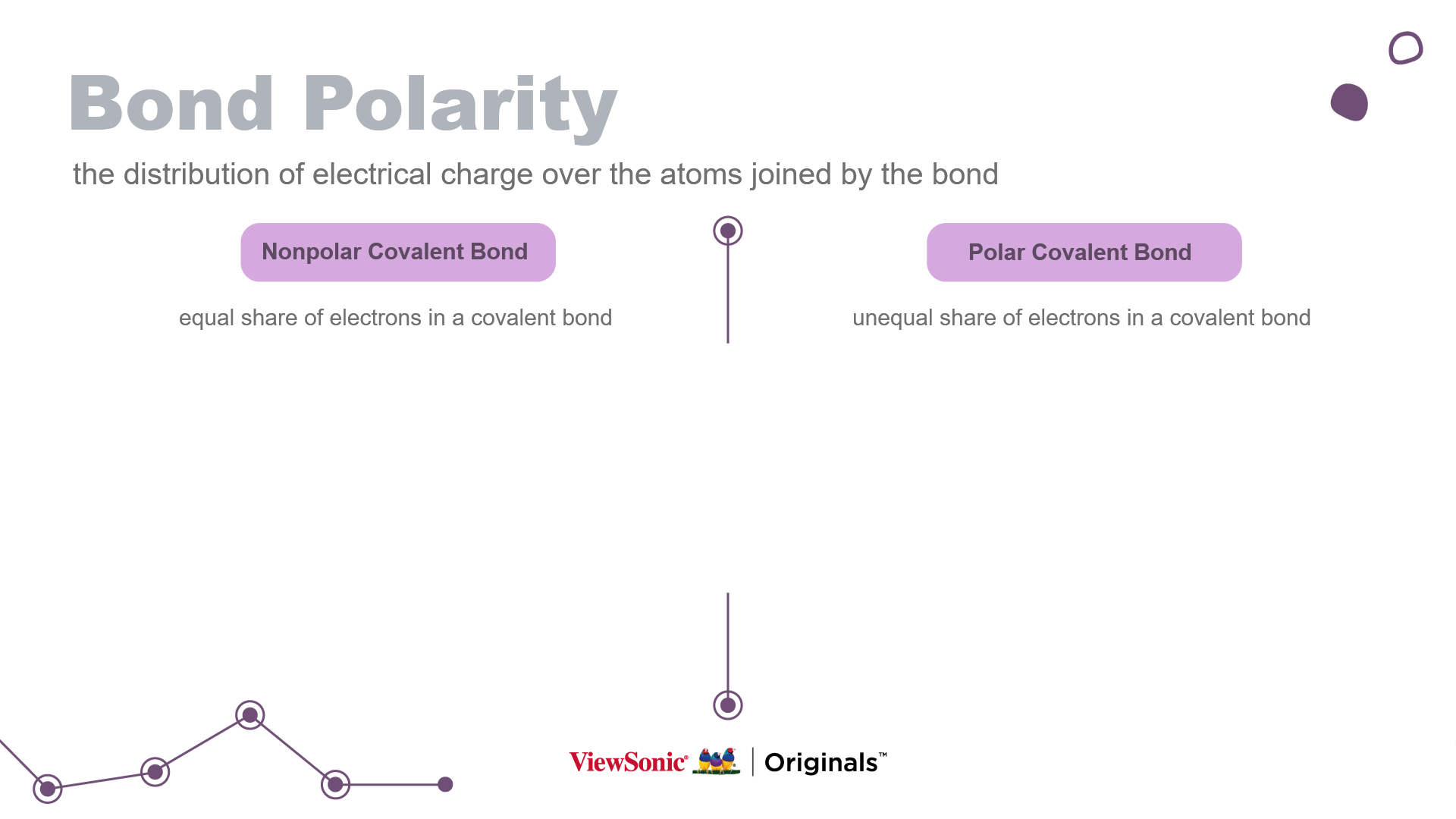 Bond Polarity

the distribution of electrical charge over the atoms joined by the bond

Nonpolar Covalent Bond

equal share of electrons in a covalent bond

Polar Covalent Bond

unequal share of electrons in a covalent bond

ViewSonic® | Originals™